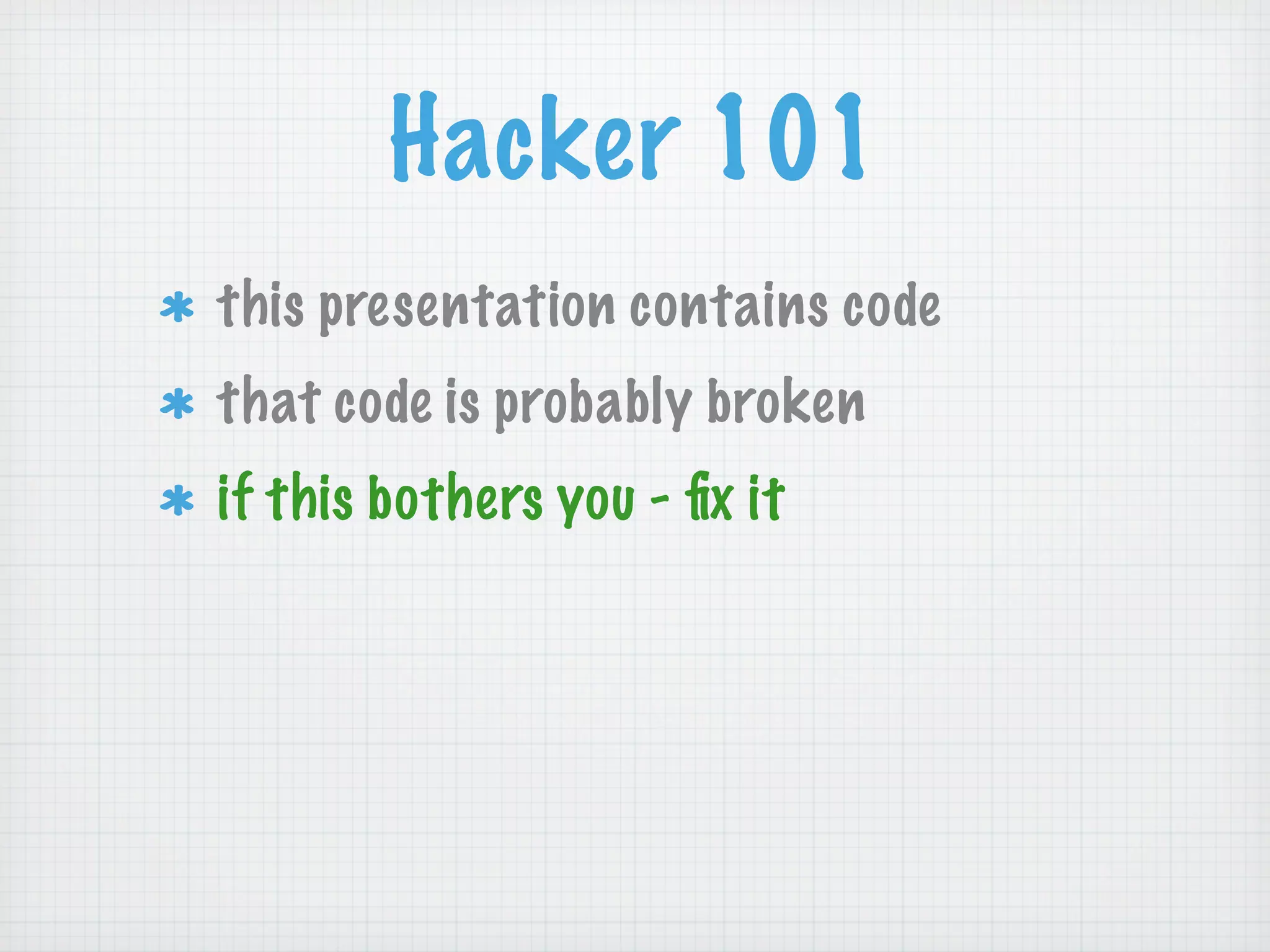 Hacker 101

* this presentation contains code
* that code is probably broken
* if this bothers you - fix it